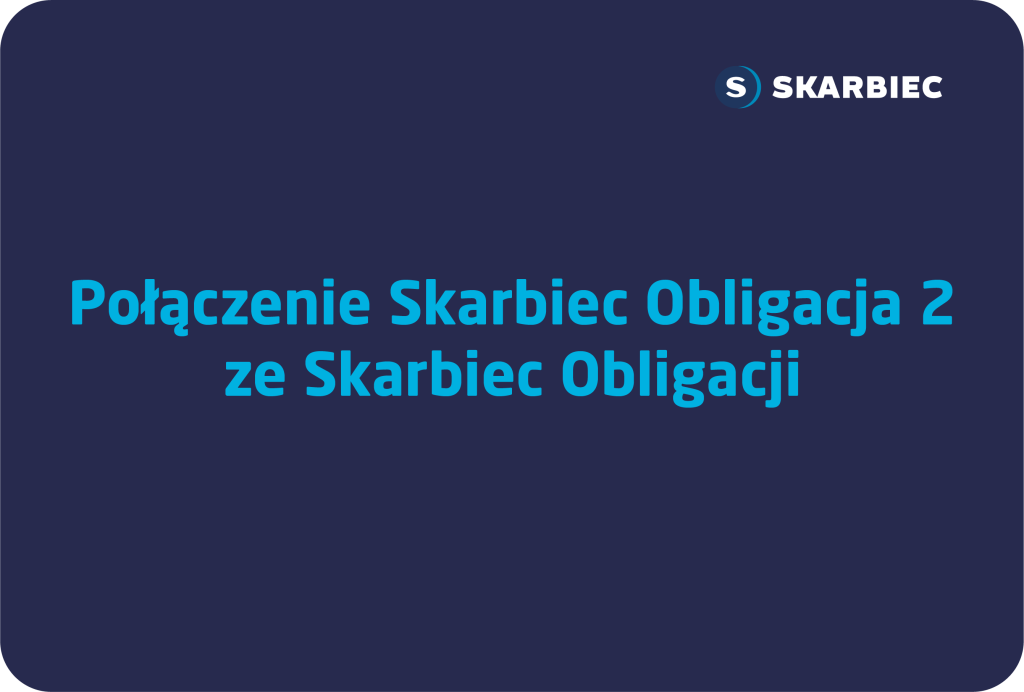 S SKARBIEC

Połączenie Skarbiec Obligacja 2 ze Skarbiec Obligacji